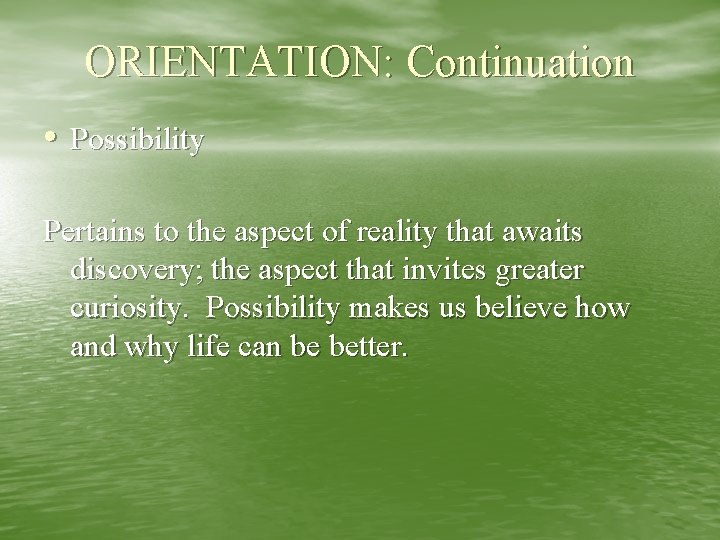 ORIENTATION: Continuation

• Possibility

Pertains to the aspect of reality that awaits discovery; the aspect that invites greater curiosity.  Possibility makes us believe how and why life can be better.